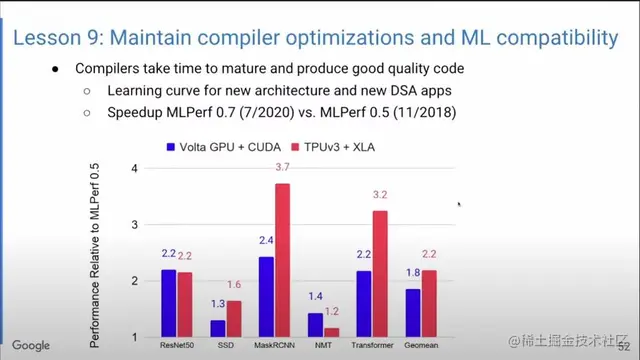 Lesson 9: Maintain compiler optimizations and ML compatibility

● Compilers take time to mature and produce good quality code
○ Learning curve for new architecture and new DSA apps
○ Speedup MLPerf 0.7 (7/2020) vs. MLPerf 0.5 (11/2018)

Volta GPU + CUDA TPUv3 + XLA

Performance Relative to MLPerf 0.5

4
3
2
1

2.2 2.2
1.3 1.6
2.4 3.7
1.4 1.2
2.2 3.2
1.8 2.2

ResNet50 SSD MaskRCNN NMT Transformer Geomean

Google

@稀土掘金技术社区

52